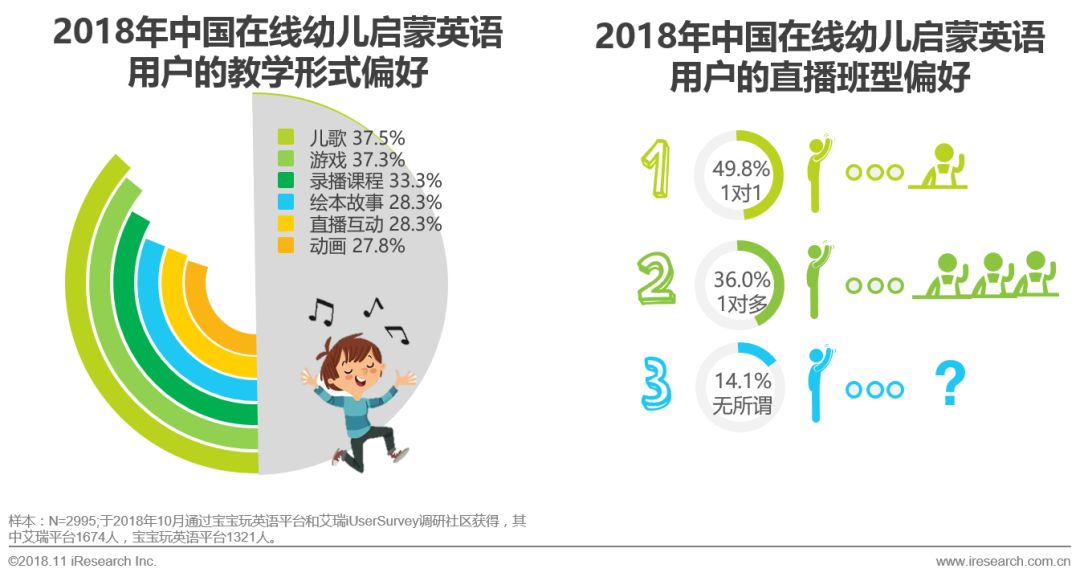 2018年中国在线幼儿启蒙英语用户的教学形式偏好

儿歌 37.5%
游戏 37.3%
录播课程 33.3%
绘本故事 28.3%
直播互动 28.3%
动画 27.8%

2018年中国在线幼儿启蒙英语用户的直播班型偏好

1
49.8%
1对1

2
36.0%
1对多

3
14.1%
无所谓

?

样本：N=2995;于2018年10月通过宝宝玩英语平台和艾瑞iUserSurvey调研社区获得，其中艾瑞平台1674人，宝宝玩英语平台1321人。

©2018.11 iResearch Inc.
www.iresearch.com.cn